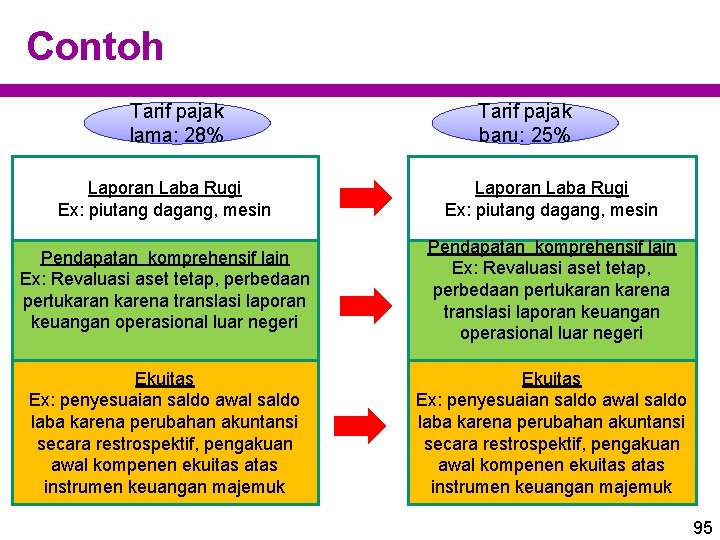 Contoh

Tarif pajak lama: 28%

Laporan Laba Rugi
Ex: piutang dagang, mesin

Pendapatan komprehensif lain
Ex: Revaluasi aset tetap, perbedaan pertukaran karena translasi laporan keuangan operasional luar negeri

Ekuitas
Ex: penyesuaian saldo awal saldo laba karena perubahan akuntansi secara restrospektif, pengakuan awal kompenen ekuitas atas instrumen keuangan majemuk

Tarif pajak baru: 25%

Laporan Laba Rugi
Ex: piutang dagang, mesin

Pendapatan komprehensif lain
Ex: Revaluasi aset tetap, perbedaan pertukaran karena translasi laporan keuangan operasional luar negeri

Ekuitas
Ex: penyesuaian saldo awal saldo laba karena perubahan akuntansi secara restrospektif, pengakuan awal kompenen ekuitas atas instrumen keuangan majemuk

95